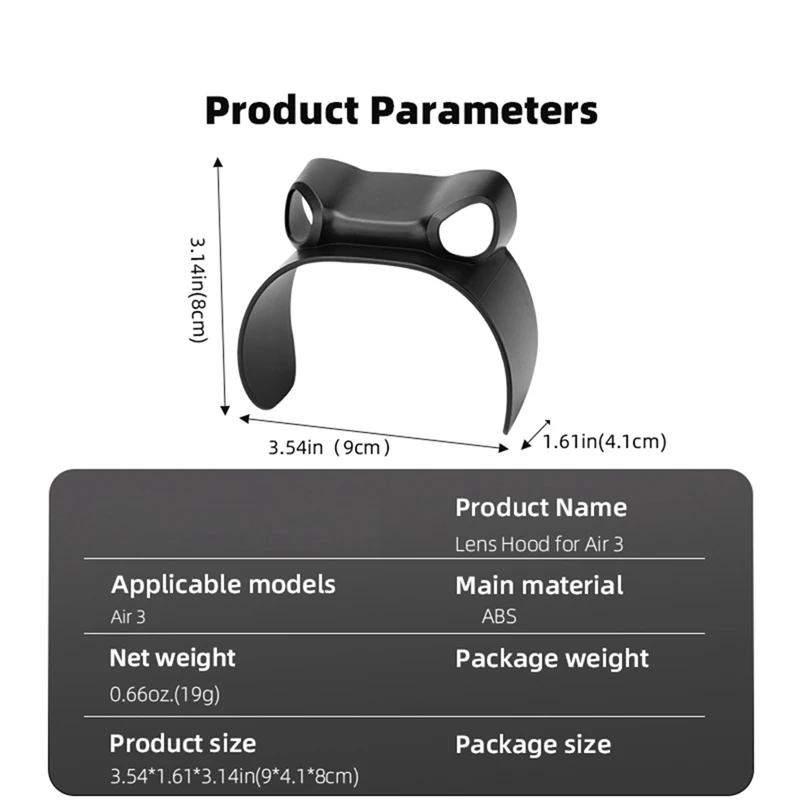 Product Parameters

3.14in(8cm)

3.54in（9cm）

1.61in(4.1cm)

Product Name
Lens Hood for Air 3

Applicable models
Air 3

Main material
ABS

Net weight
0.66oz.(19g)

Package weight

Product size
3.54*1.61*3.14in(9*4.1*8cm)

Package size